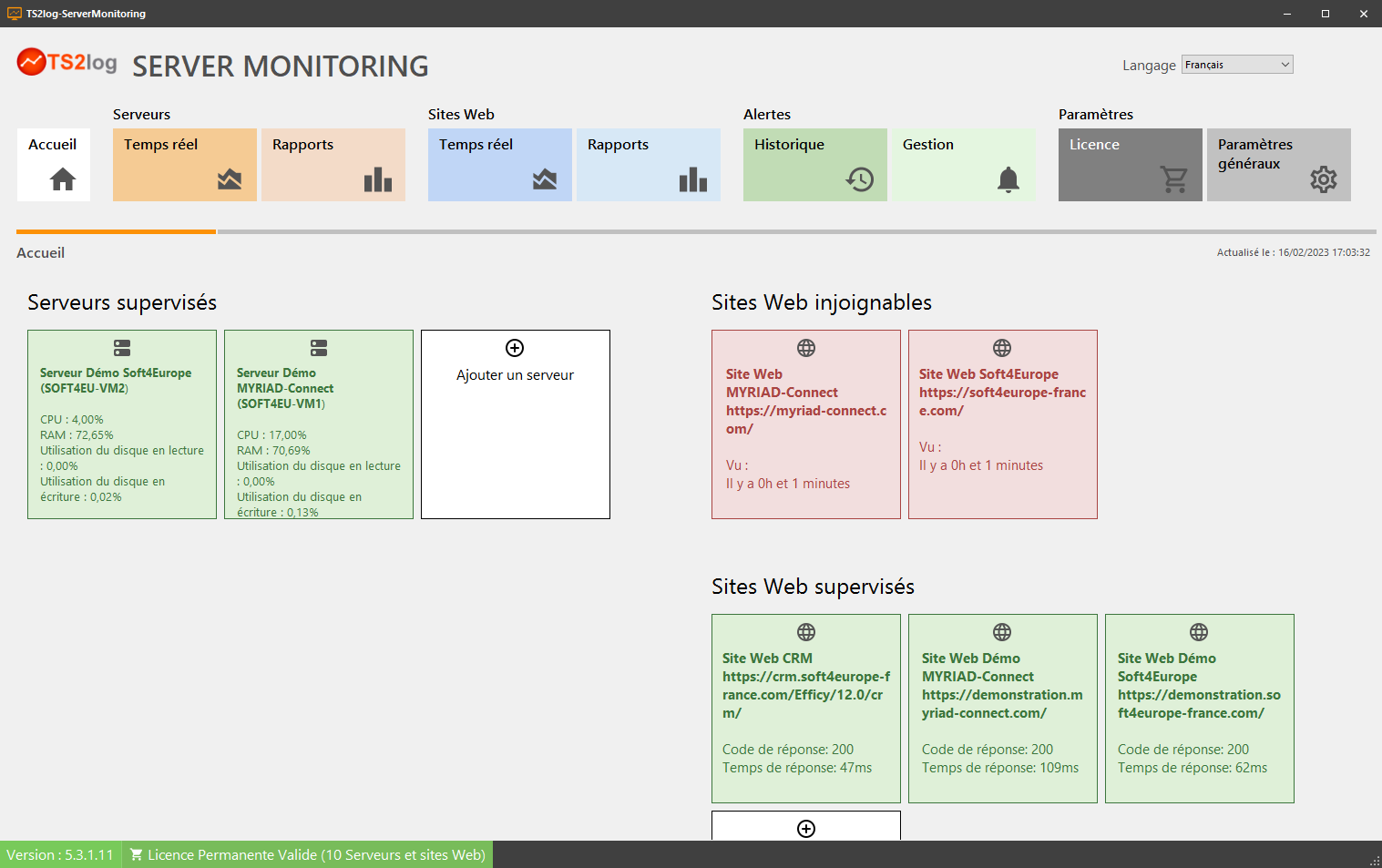 TS2log-ServerMonitoring

TS2log SERVER MONITORING

Langage Français

Accueil

Serveurs
Temps réel
Rapports

Sites Web
Temps réel
Rapports

Alertes
Historique
Gestion

Paramètres
Licence
Paramètres généraux

Accueil

Actualisé le : 16/02/2023 17:03:32

Serveurs supervisés

Serveur Démo Soft4Europe (SOFT4EU-VM2)

CPU : 4,00%
RAM : 72,65%
Utilisation du disque en lecture : 0,00%
Utilisation du disque en écriture : 0,02%

Serveur Démo MYRIAD-Connect (SOFT4EU-VM1)

CPU : 17,00%
RAM : 70,69%
Utilisation du disque en lecture : 0,00%
Utilisation du disque en écriture : 0,13%

Ajouter un serveur

Sites Web injoignables

Site Web MYRIAD-Connect https://myriad-connect.com/

Vu :
Il y a 0h et 1 minutes

Site Web Soft4Europe https://soft4europe-france.com/

Vu :
Il y a 0h et 1 minutes

Sites Web supervisés

Site Web CRM https://crm.soft4europe-france.com/Efficy/12.0/crm/

Code de réponse: 200
Temps de réponse: 47ms

Site Web Démo MYRIAD-Connect https://demonstration.myriad-connect.com/

Code de réponse: 200
Temps de réponse: 109ms

Site Web Démo Soft4Europe https://demonstration.soft4europe-france.com/

Code de réponse: 200
Temps de réponse: 62ms

Version : 5.3.1.11
Licence Permanente Valide (10 Serveurs et sites Web)